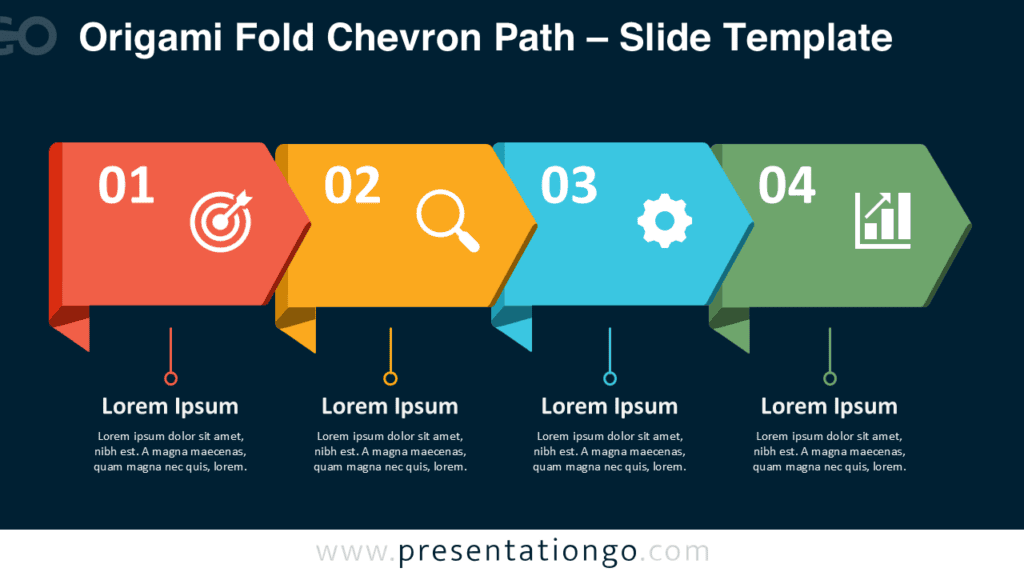 GO Origami Fold Chevron Path – Slide Template

01

02

03

04

Lorem Ipsum

Lorem ipsum dolor sit amet, nibh est. A magna maecenas, quam magna nec quis, lorem.

Lorem Ipsum

Lorem ipsum dolor sit amet, nibh est. A magna maecenas, quam magna nec quis, lorem.

Lorem Ipsum

Lorem ipsum dolor sit amet, nibh est. A magna maecenas, quam magna nec quis, lorem.

Lorem Ipsum

Lorem ipsum dolor sit amet, nibh est. A magna maecenas, quam magna nec quis, lorem.

www.presentationgo.com